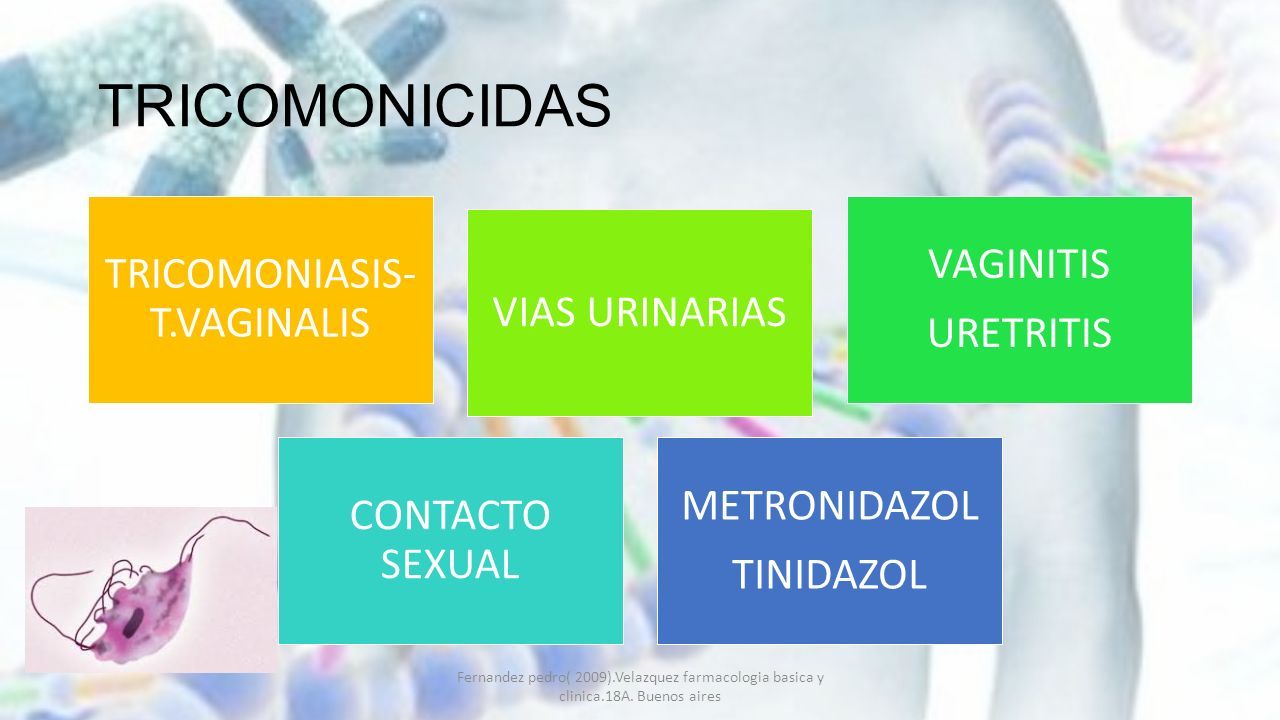 TRICOMONICIDAS

TRICOMONIASIS-T.VAGINALIS

VIAS URINARIAS

VAGINITIS

URETRITIS

CONTACTO SEXUAL

METRONIDAZOL

TINIDAZOL

Fernandez pedro( 2009).Velazquez farmacologia basica y clinica.18A. Buenos aires